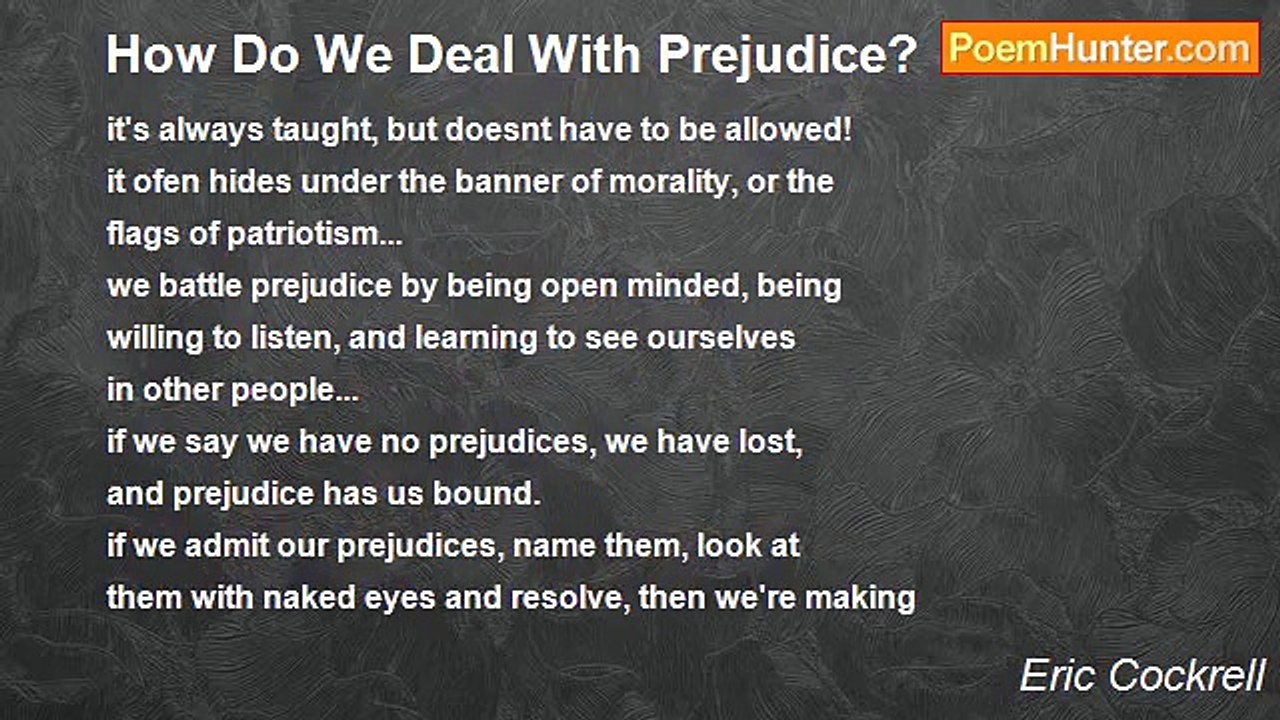 How Do We Deal With Prejudice?

PoemHunter.com

it's always taught, but doesnt have to be allowed!
it ofen hides under the banner of morality, or the
flags of patriotism...
we battle prejudice by being open minded, being
willing to listen, and learning to see ourselves
in other people...
if we say we have no prejudices, we have lost,
and prejudice has us bound.
if we admit our prejudices, name them, look at
them with naked eyes and resolve, then we're making

Eric Cockrell